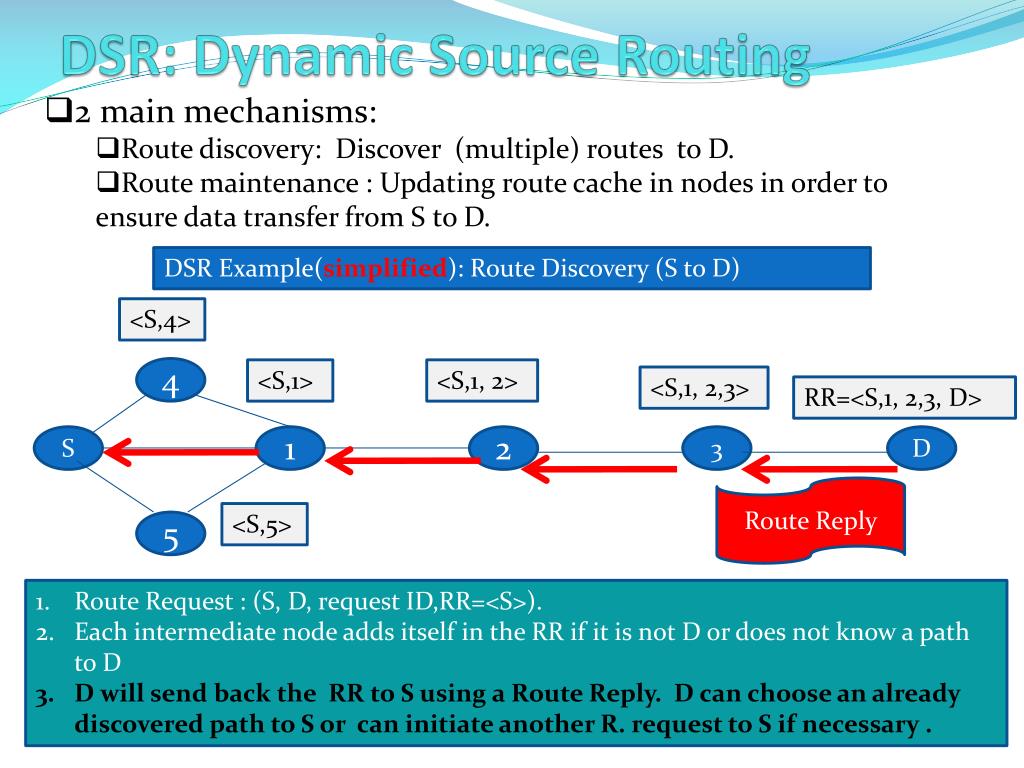 DSR: Dynamic Source Routing

❑2 main mechanisms:

❑Route discovery: Discover (multiple) routes to D.

❑Route maintenance : Updating route cache in nodes in order to ensure data transfer from S to D.

DSR Example(simplified): Route Discovery (S to D)

<S,4>

4

<S,1>

<S,1, 2>

<S,1, 2,3>

RR=<S,1, 2,3, D>

S

1

2

3

D

5

<S,5>

Route Reply

1. Route Request : (S, D, request ID,RR=<S>).
2. Each intermediate node adds itself in the RR if it is not D or does not know a path to D
3. D will send back the RR to S using a Route Reply. D can choose an already discovered path to S or can initiate another R. request to S if necessary .